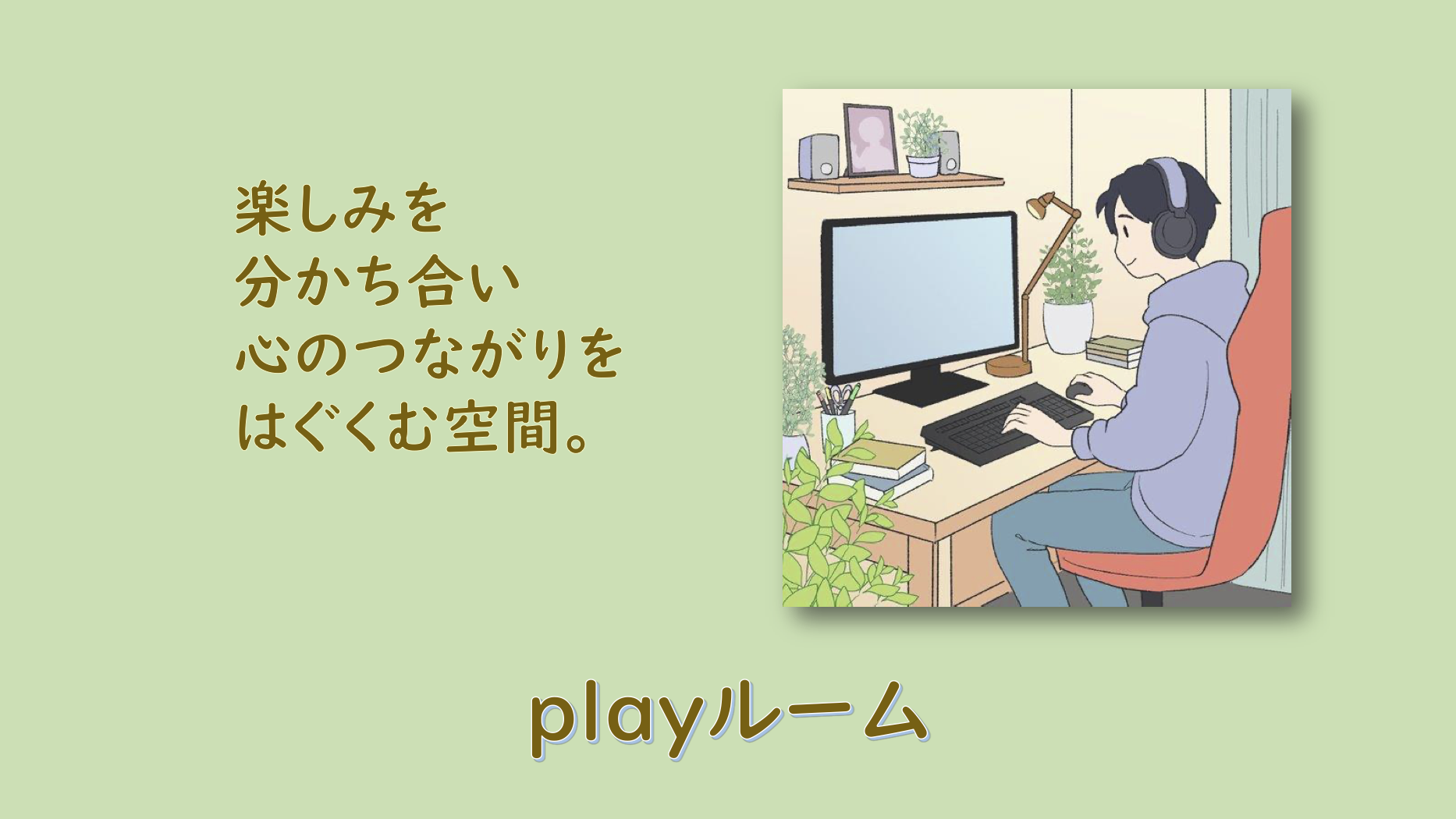 楽しみを
分かち合い
心のつながりを
はぐくむ空間。

playルーム